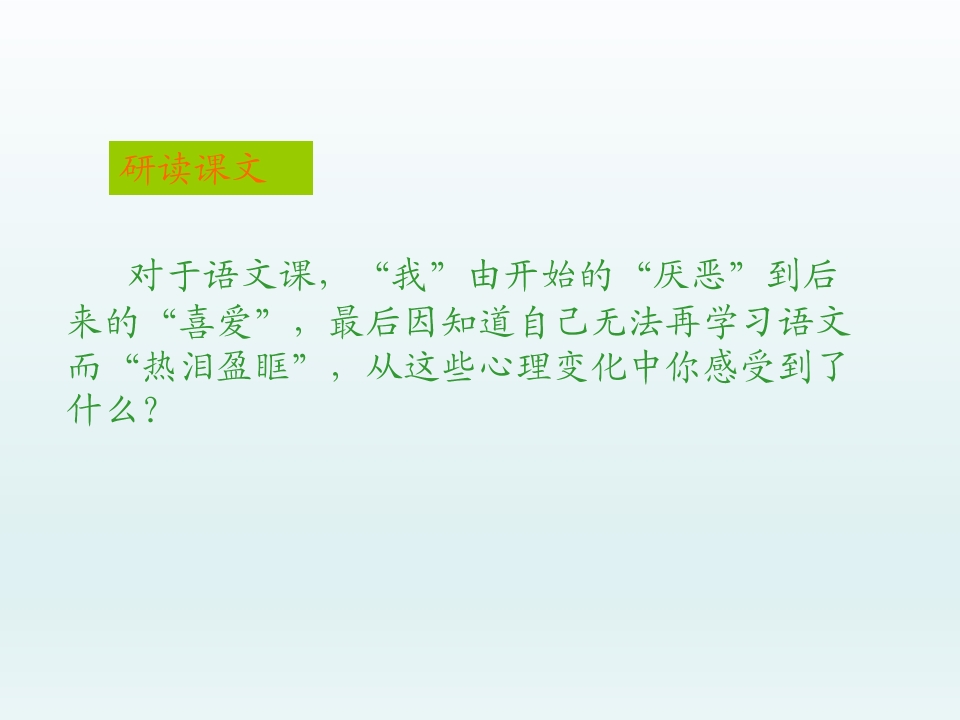 研读课文

对于语文课，“我”由开始的“厌恶”到后来的“喜爱”，最后因知道自己无法再学习语文而“热泪盈眶”，从这些心理变化中你感受到了什么？